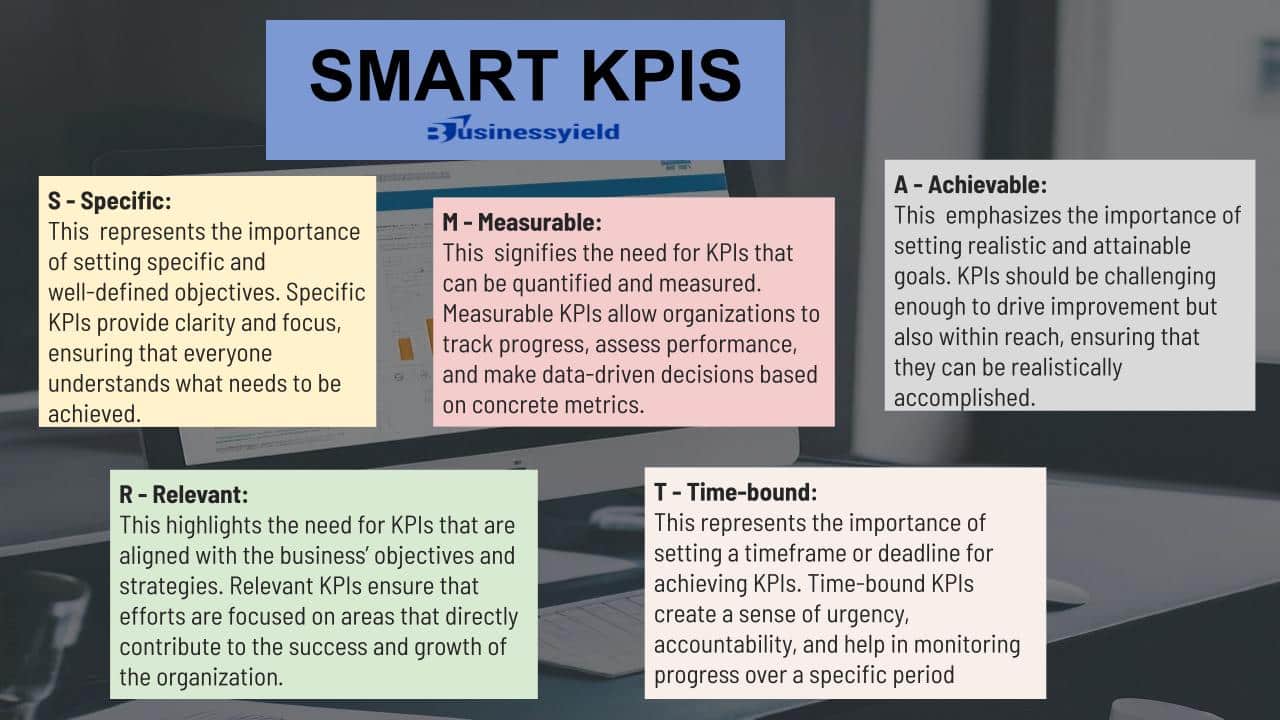 SMART KPIS

Businessyield

S - Specific:
This represents the importance of setting specific and well-defined objectives. Specific KPIs provide clarity and focus, ensuring that everyone understands what needs to be achieved.

M - Measurable:
This signifies the need for KPIs that can be quantified and measured. Measurable KPIs allow organizations to track progress, assess performance, and make data-driven decisions based on concrete metrics.

A - Achievable:
This emphasizes the importance of setting realistic and attainable goals. KPIs should be challenging enough to drive improvement but also within reach, ensuring that they can be realistically accomplished.

R - Relevant:
This highlights the need for KPIs that are aligned with the business' objectives and strategies. Relevant KPIs ensure that efforts are focused on areas that directly contribute to the success and growth of the organization.

T - Time-bound:
This represents the importance of setting a timeframe or deadline for achieving KPIs. Time-bound KPIs create a sense of urgency, accountability, and help in monitoring progress over a specific period